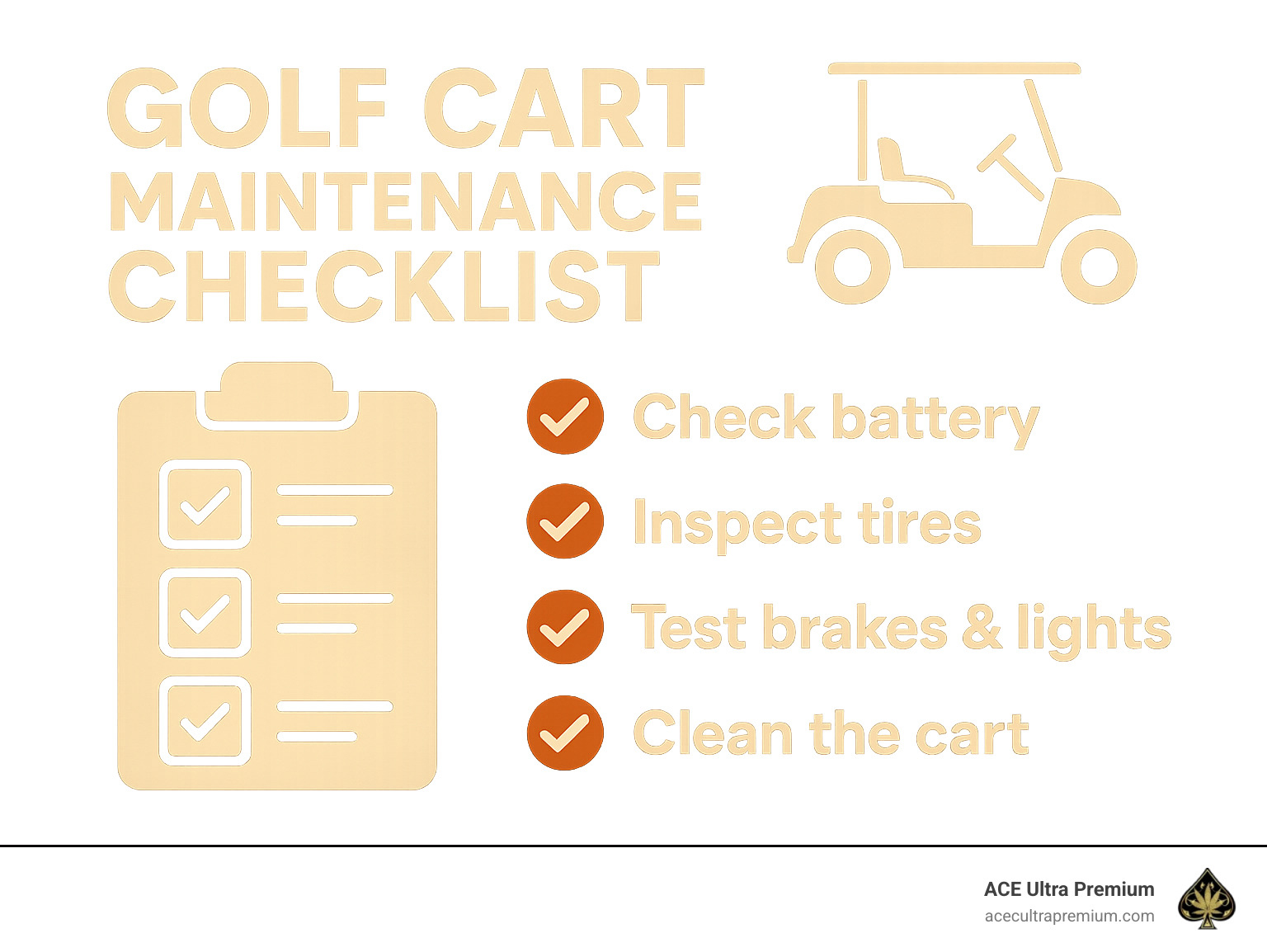 GOLF CART MAINTENANCE CHECKLIST

Check battery

Inspect tires

Test brakes & lights

Clean the cart

ACE Ultra Premium
acecultrapremium.com